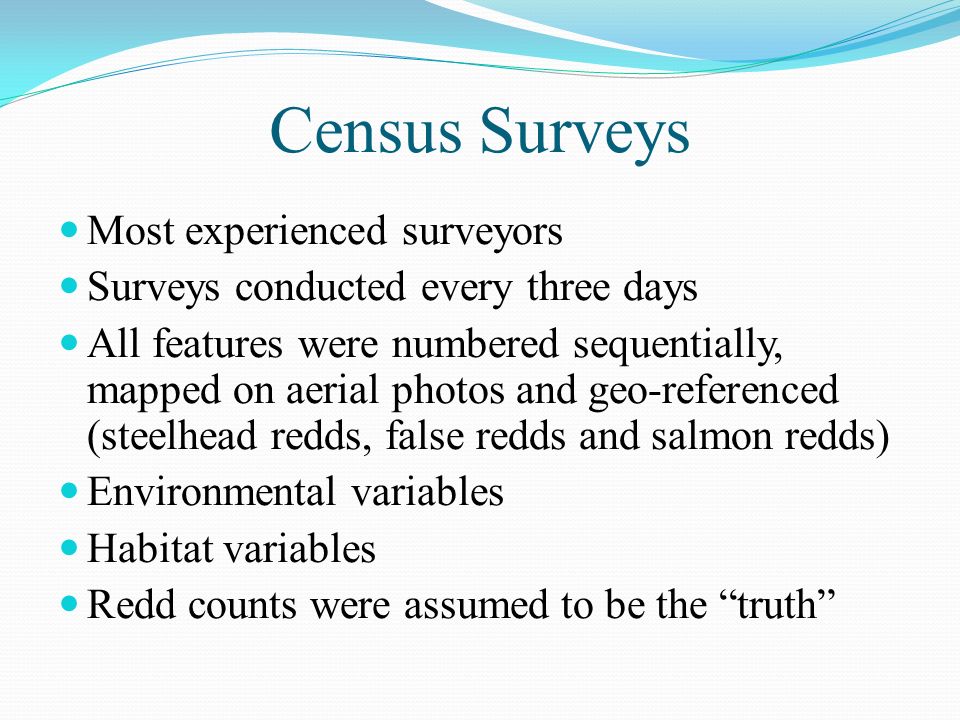 Census Surveys

- Most experienced surveyors
- Surveys conducted every three days
- All features were numbered sequentially, mapped on aerial photos and geo-referenced (steelhead redds, false redds and salmon redds)
- Environmental variables
- Habitat variables
- Redd counts were assumed to be the “truth”